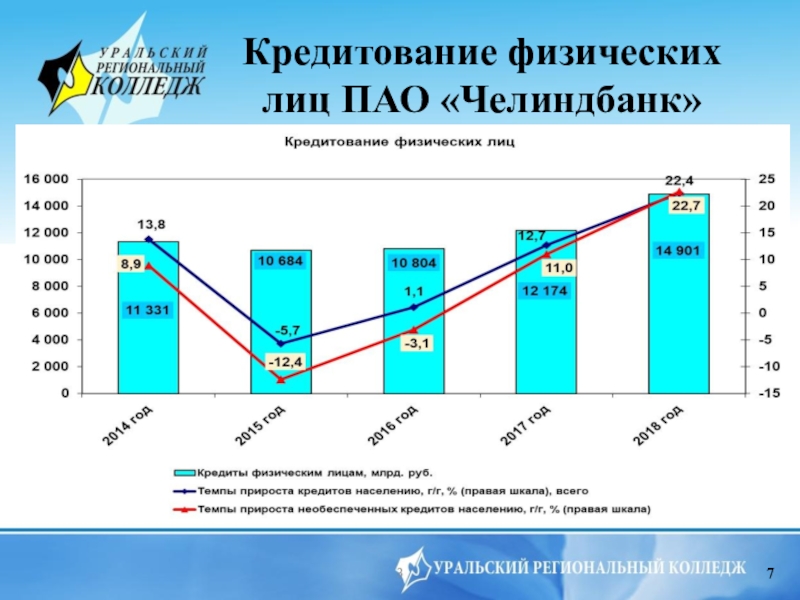 УРАЛЬСКИЙ РЕГИОНАЛЬНЫЙ КОЛЛЕДЖ

Кредитование физических лиц ПАО «Челиндбанк»

Кредитование физических лиц

16 000
14 000
12 000
10 000
8 000
6 000
4 000
2 000
0

25
20
15
10
5
0
-5
-10
-15

13,8
8,9
11 331
10 684
-5,7
-12,4
10 804
1,1
-3,1
12,7
11,0
12 174
22,4
22,7
14 901

2014 год
2015 год
2016 год
2017 год
2018 год

Кредиты физическим лицам, млрд. руб.
Темпы прироста кредитов населению, г/г, % (правая шкала), всего
Темпы прироста необеспеченных кредитов населению, г/г, % (правая шкала)

УРАЛЬСКИЙ РЕГИОНАЛЬНЫЙ КОЛЛЕДЖ

7